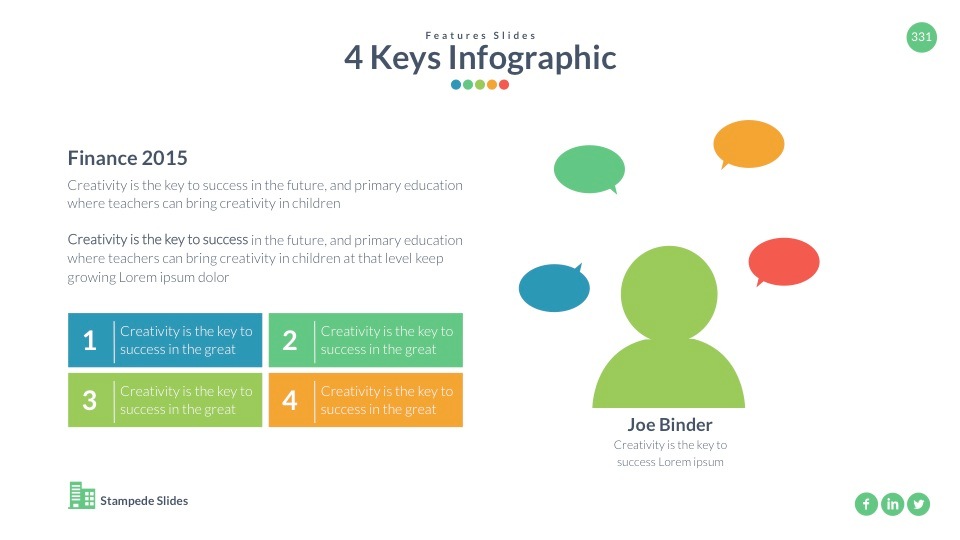 Features Slides
4 Keys Infographic

331

Finance 2015

Creativity is the key to success in the future, and primary education where teachers can bring creativity in children

Creativity is the key to success in the future, and primary education where teachers can bring creativity in children at that level keep growing Lorem ipsum dolor

1 Creativity is the key to success in the great

2 Creativity is the key to success in the great

3 Creativity is the key to success in the great

4 Creativity is the key to success in the great

Joe Binder
Creativity is the key to success Lorem ipsum

Stampede Slides

f in